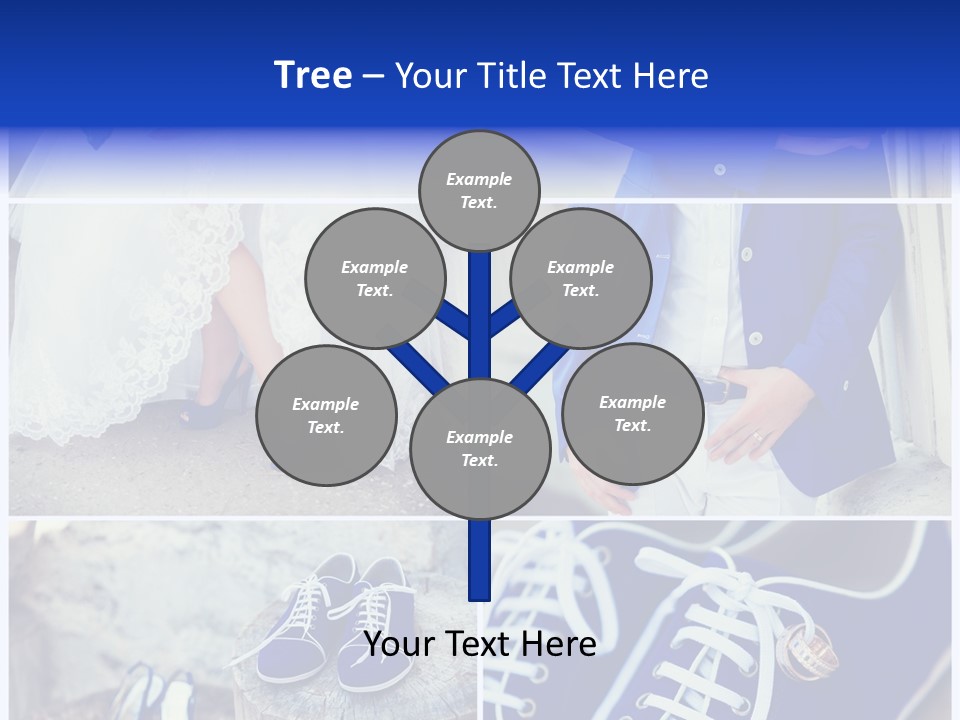 Tree – Your Title Text Here

Example Text.

Example Text.

Example Text.

Example Text.

Example Text.

Example Text.

Your Text Here